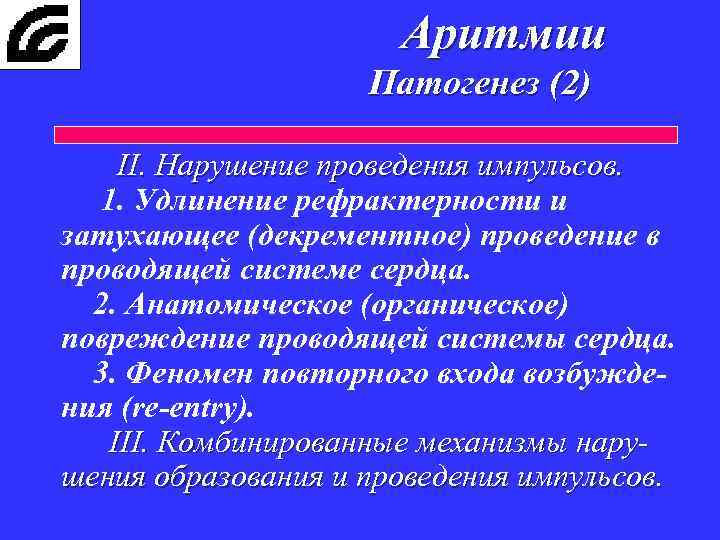 Аритмии
Патогенез (2)

II. Нарушение проведения импульсов.

1. Удлинение рефрактерности и затухающее (декрементное) проведение в проводящей системе сердца.

2. Анатомическое (органическое) повреждение проводящей системы сердца.

3. Феномен повторного входа возбуждения (re-entry).

III. Комбинированные механизмы нарушения образования и проведения импульсов.